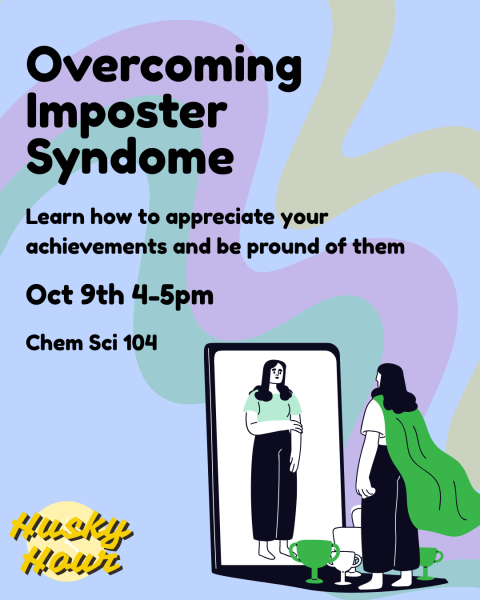 Overcoming Imposter Syndome

Learn how to appreciate your achievements and be pround of them

Oct 9th 4-5pm

Chem Sci 104

Husky Hour